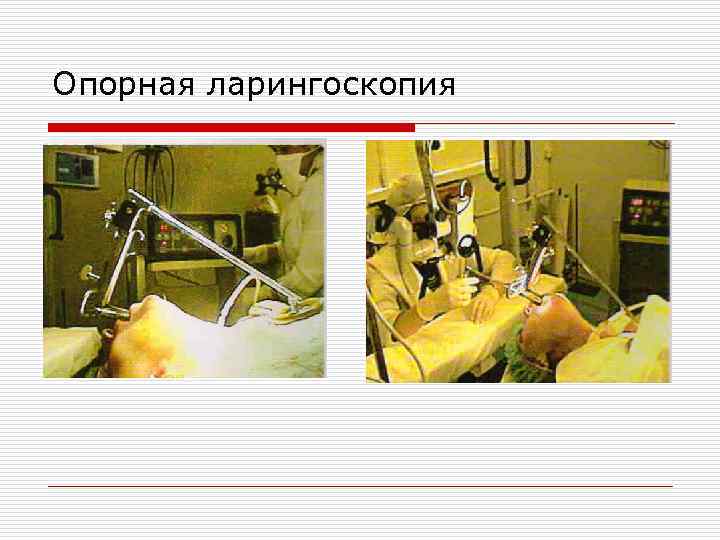 Опорная ларингоскопия